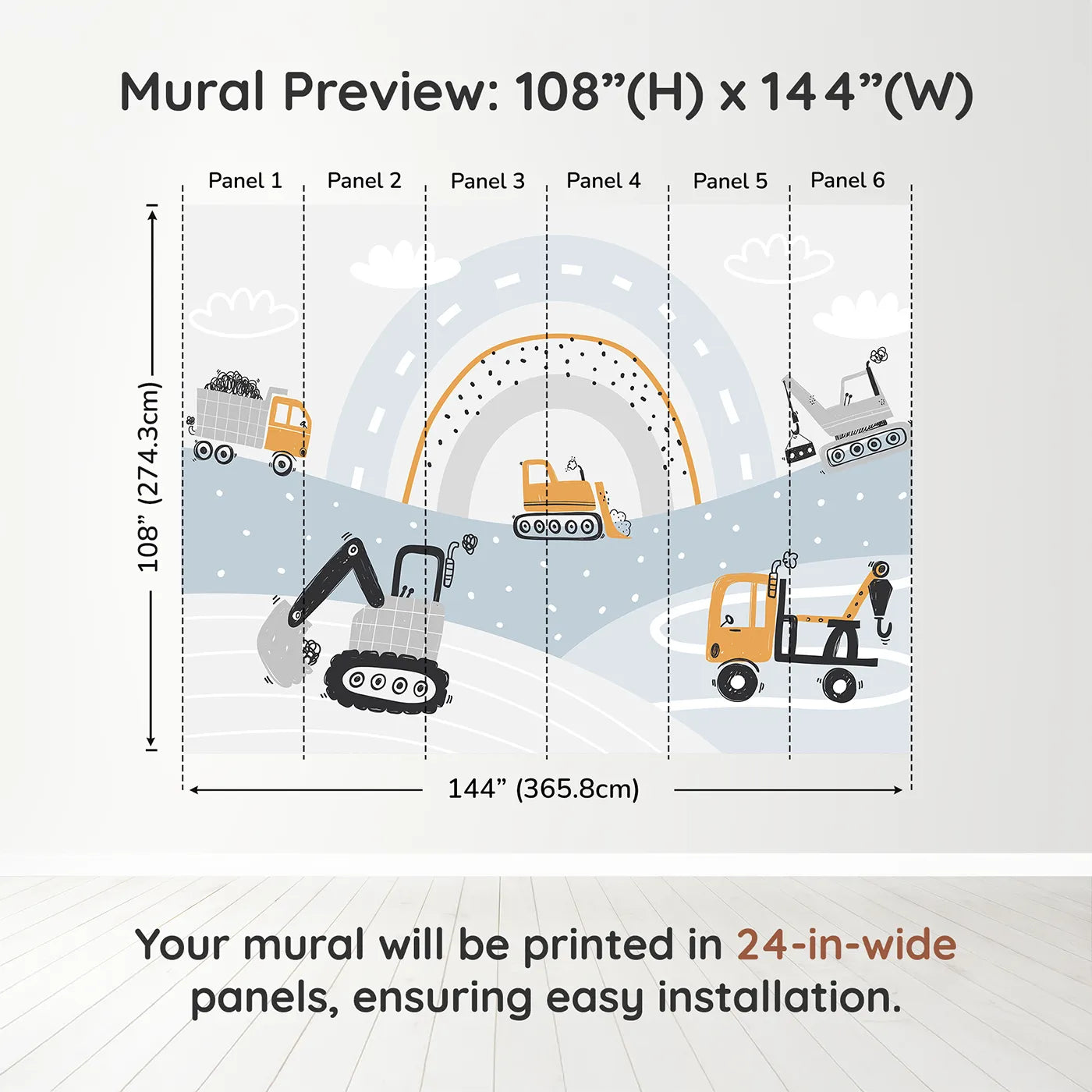 Mural Preview: 108”(H) x 144”(W)

Panel 1 Panel 2 Panel 3 Panel 4 Panel 5 Panel 6

108” (274.3cm)

144” (365.8cm)

Your mural will be printed in 24-in-wide panels, ensuring easy installation.